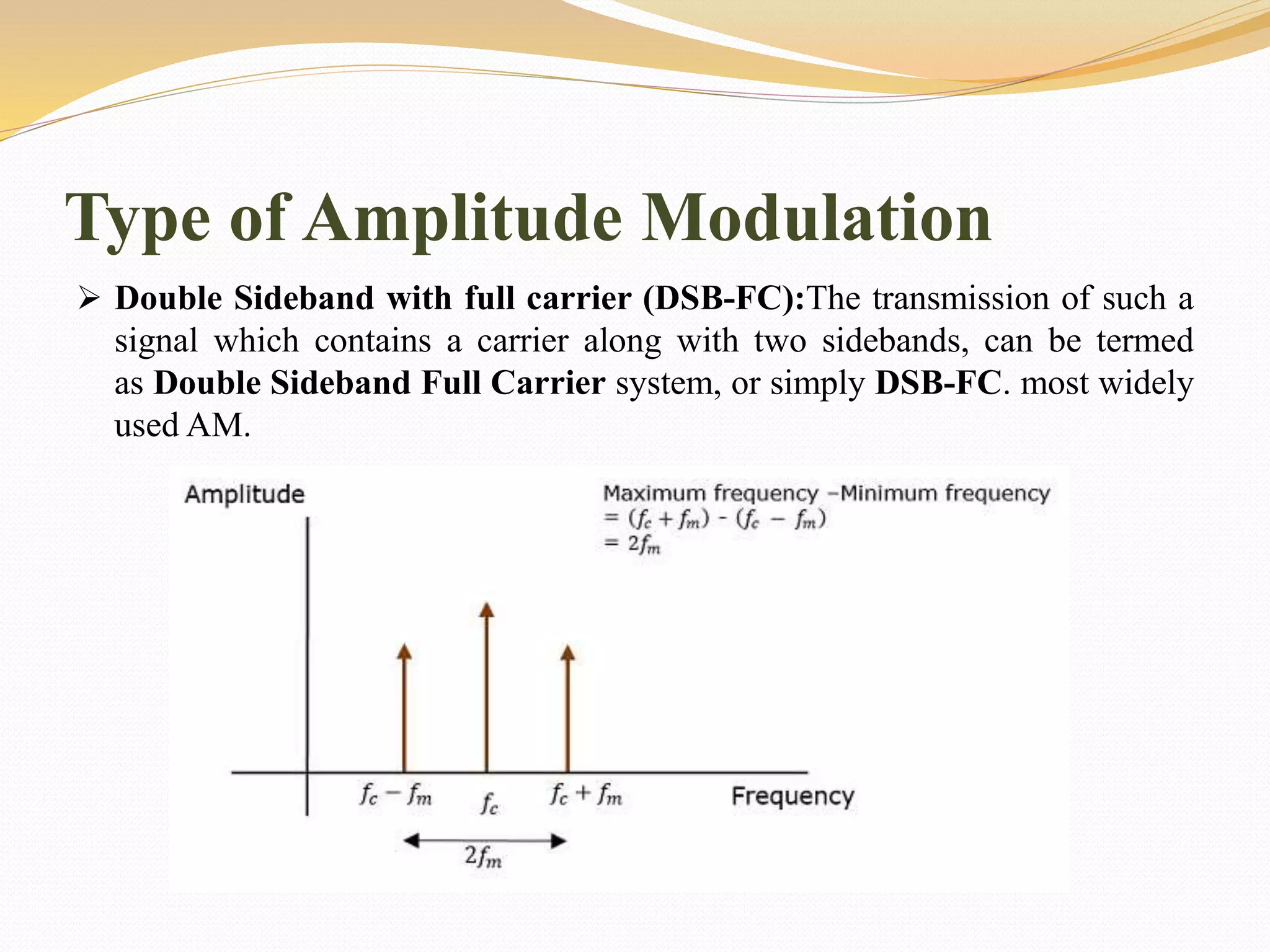 Type of Amplitude Modulation

➢ Double Sideband with full carrier (DSB-FC):The transmission of such a signal which contains a carrier along with two sidebands, can be termed as Double Sideband Full Carrier system, or simply DSB-FC. most widely used AM.

Amplitude

Maximum frequency –Minimum frequency
$= (f_c + f_m) - (f_c - f_m)$
$= 2f_m$

$f_c - f_m$

$f_c$

$f_c + f_m$

Frequency

$2f_m$